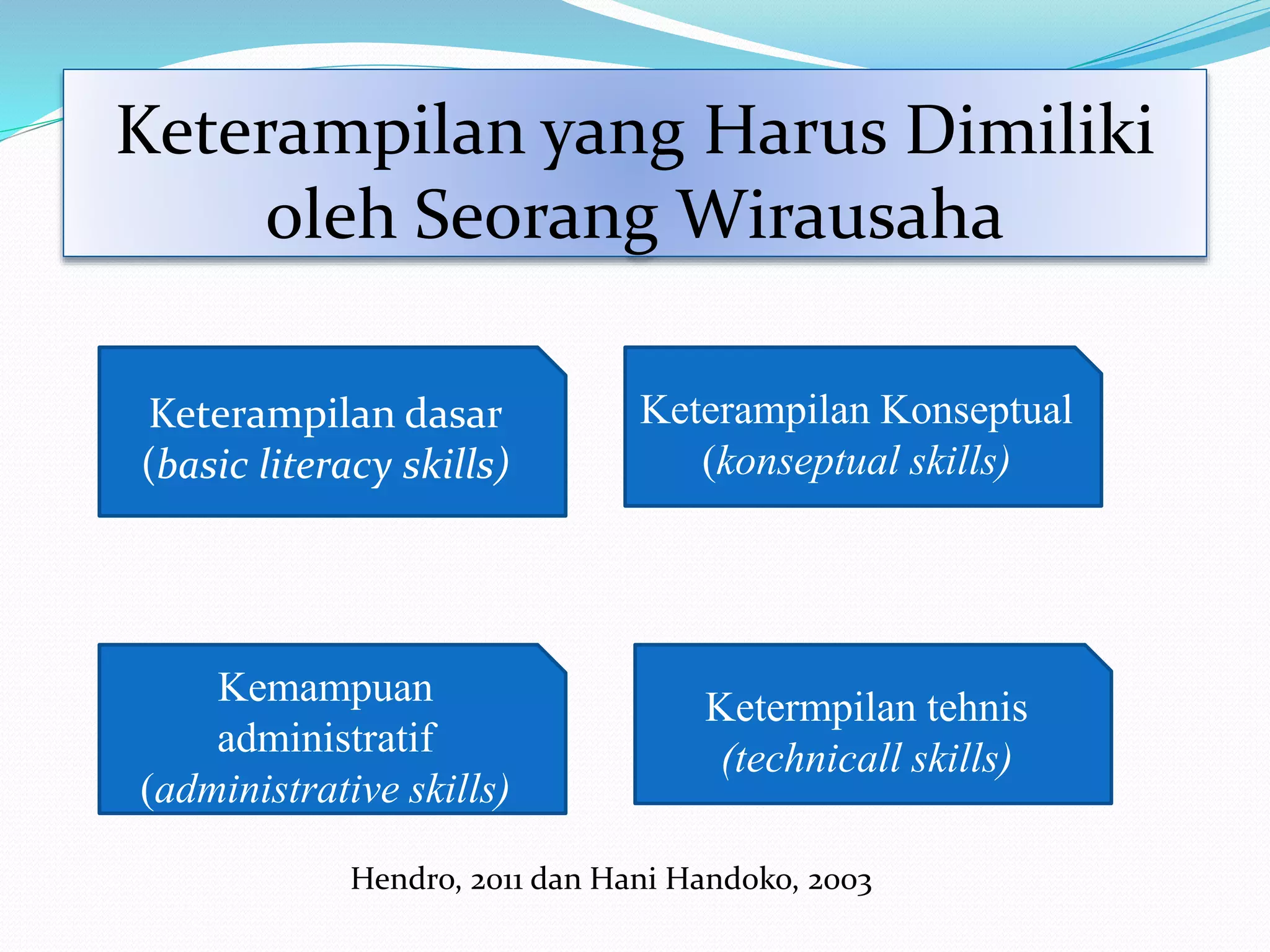 Keterampilan yang Harus Dimiliki oleh Seorang Wirausaha

Keterampilan dasar (basic literacy skills)

Keterampilan Konseptual (konseptual skills)

Kemampuan administratif (administrative skills)

Ketermpilan tehnis (technicall skills)

Hendro, 2011 dan Hani Handoko, 2003